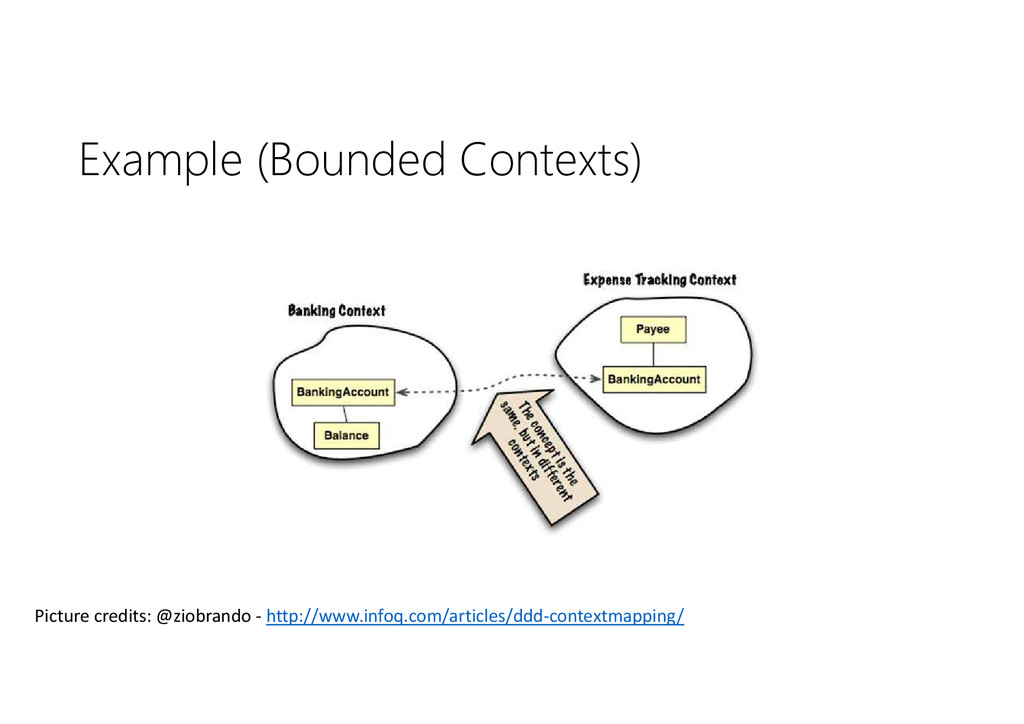 Example (Bounded Contexts)

Banking Context

BankingAccount

Balance

Expense Tracking Context

Payee

BankingAccount

The concept is the same, but in different contexts

Picture credits: @ziobrando - http://www.infoq.com/articles/ddd-contextmapping/